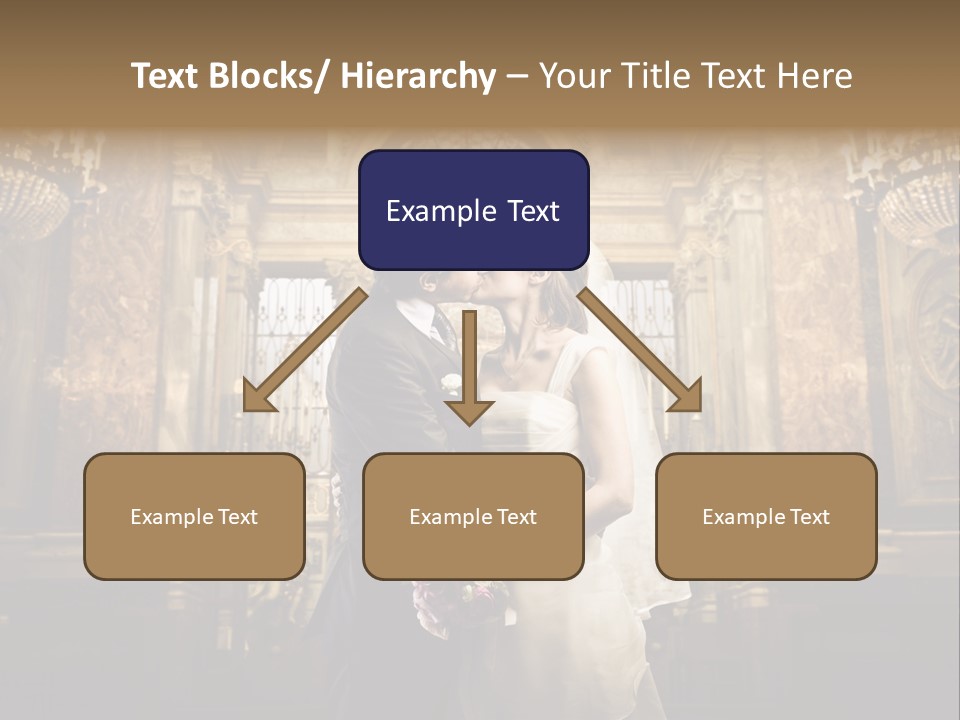 Text Blocks/ Hierarchy – Your Title Text Here

Example Text

Example Text

Example Text

Example Text